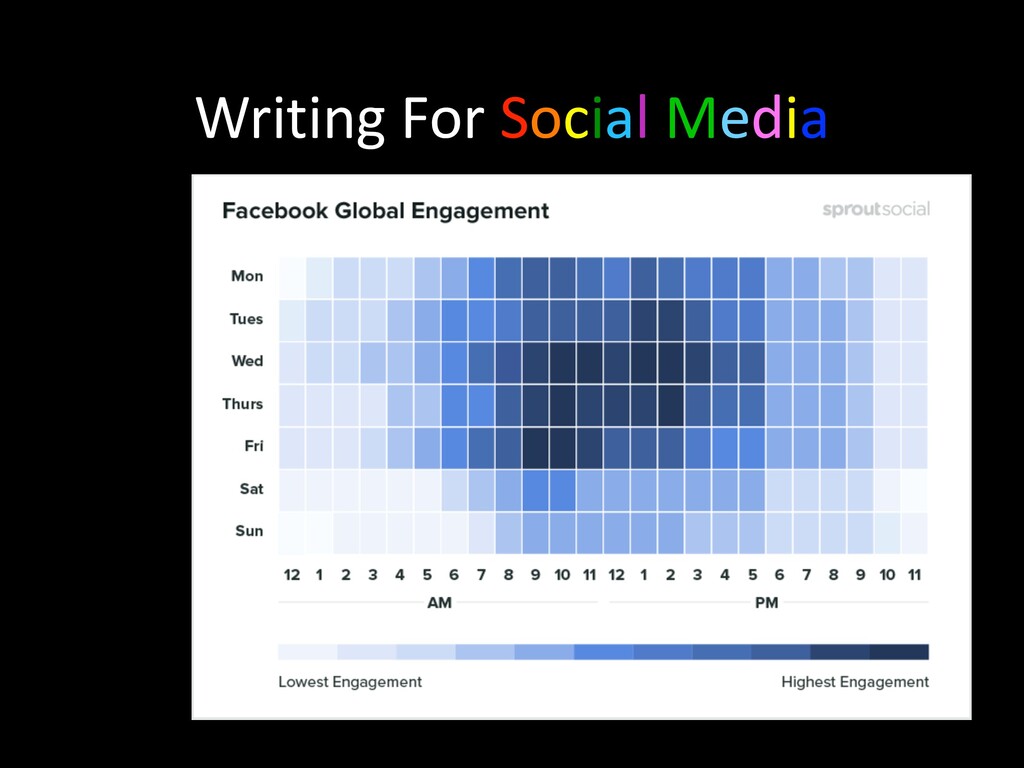 Writing For Social Media

Facebook Global Engagement

sproutsocial

Mon
Tues
Wed
Thurs
Fri
Sat
Sun

12 1 2 3 4 5 6 7 8 9 10 11 12 1 2 3 4 5 6 7 8 9 10 11

AM

PM

Lowest Engagement

Highest Engagement